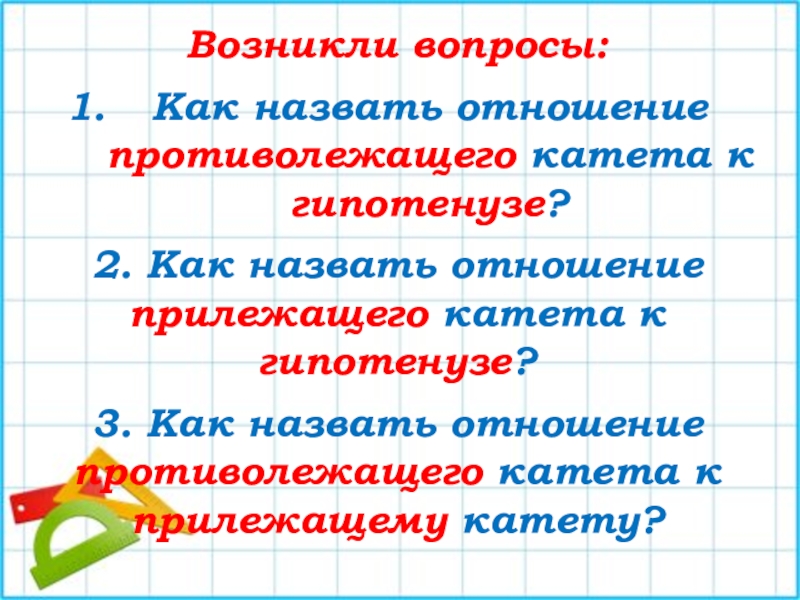 Возникли вопросы:

1. Как назвать отношение противолежащего катета к гипотенузе?

2. Как назвать отношение прилежащего катета к гипотенузе?

3. Как назвать отношение противолежащего катета к прилежащему катету?